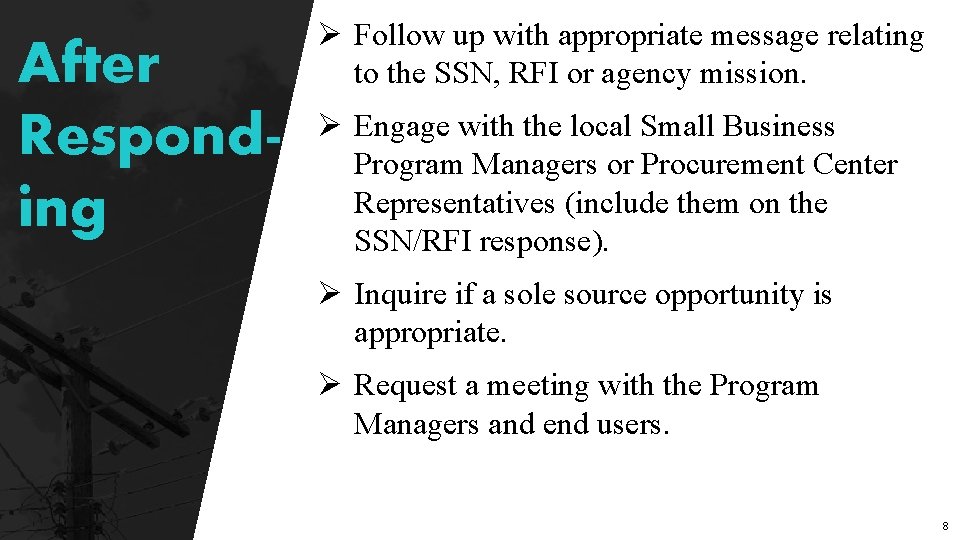 After Responding

➢ Follow up with appropriate message relating to the SSN, RFI or agency mission.

➢ Engage with the local Small Business Program Managers or Procurement Center Representatives (include them on the SSN/RFI response).

➢ Inquire if a sole source opportunity is appropriate.

➢ Request a meeting with the Program Managers and end users.

8